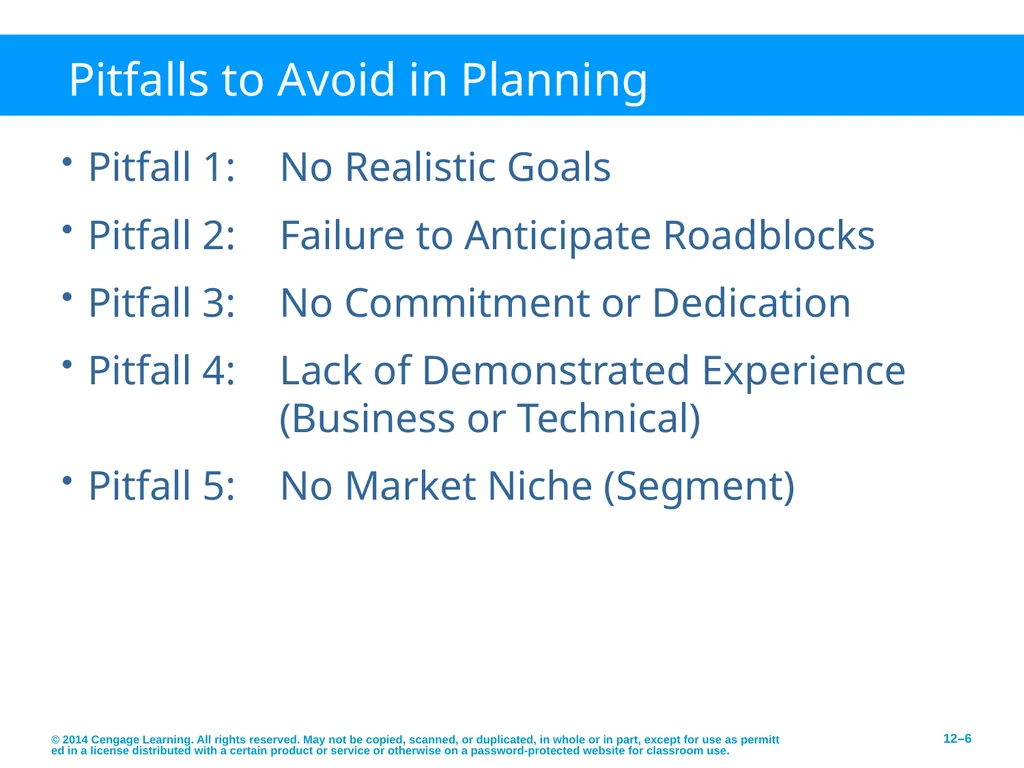 Pitfalls to Avoid in Planning

• Pitfall 1: No Realistic Goals

• Pitfall 2: Failure to Anticipate Roadblocks

• Pitfall 3: No Commitment or Dedication

• Pitfall 4: Lack of Demonstrated Experience (Business or Technical)

• Pitfall 5: No Market Niche (Segment)

© 2014 Cengage Learning. All rights reserved. May not be copied, scanned, or duplicated, in whole or in part, except for use as permitted in a license distributed with a certain product or service or otherwise on a password-protected website for classroom use.

12–6